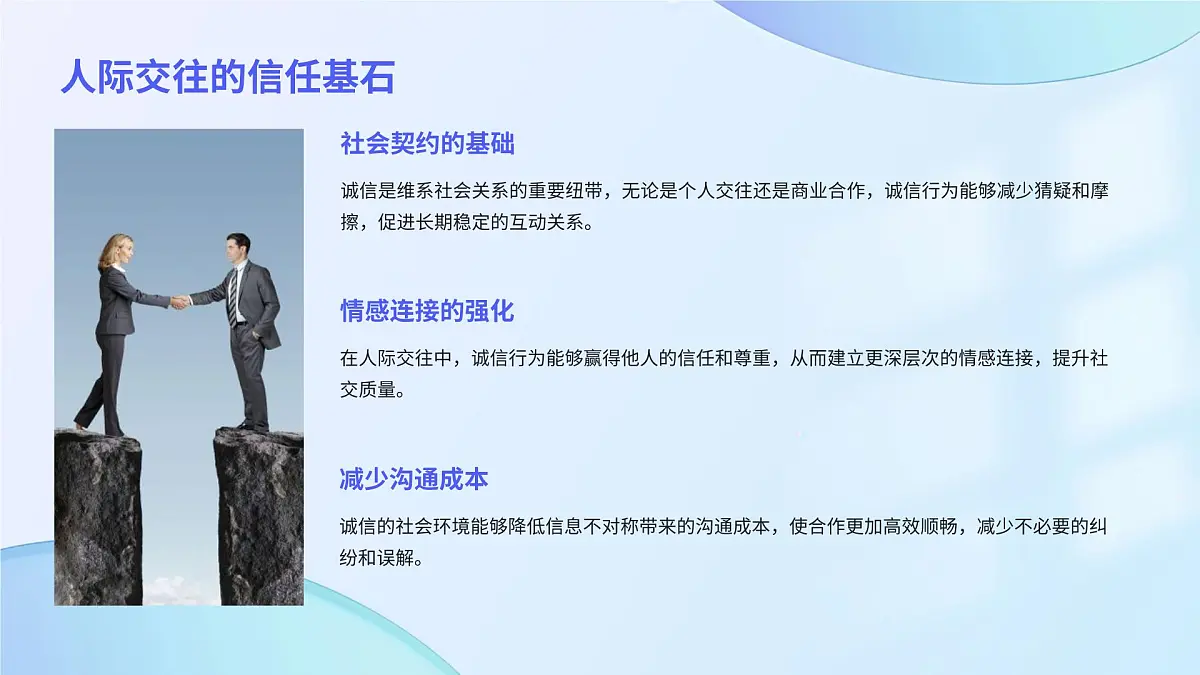 人际交往的信任基石

社会契约的基础

诚信是维系社会关系的重要纽带，无论是个人交往还是商业合作，诚信行为能够减少猜疑和摩擦，促进长期稳定的互动关系。

情感连接的强化

在人际交往中，诚信行为能够赢得他人的信任和尊重，从而建立更深层次的情感连接，提升社交质量。

减少沟通成本

诚信的社会环境能够降低信息不对称带来的沟通成本，使合作更加高效顺畅，减少不必要的纠纷和误解。